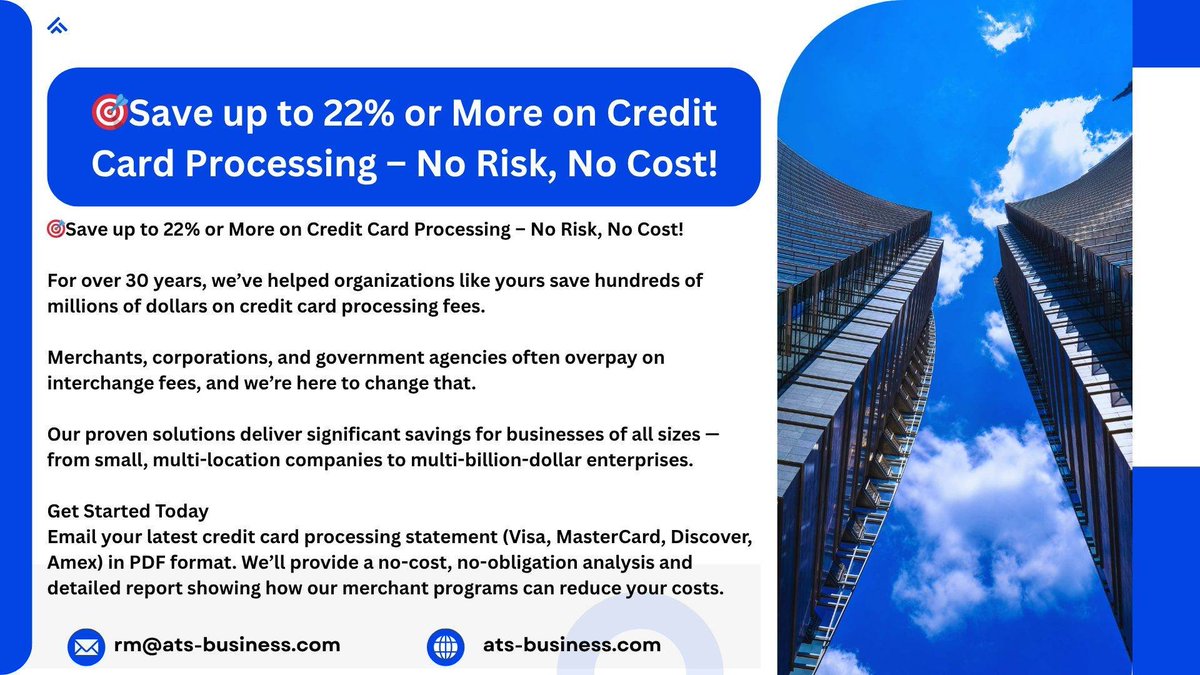 🎯Save up to 22% or More on Credit Card Processing – No Risk, No Cost!

🎯Save up to 22% or More on Credit Card Processing – No Risk, No Cost!

For over 30 years, we've helped organizations like yours save hundreds of millions of dollars on credit card processing fees.

Merchants, corporations, and government agencies often overpay on interchange fees, and we're here to change that.

Our proven solutions deliver significant savings for businesses of all sizes — from small, multi-location companies to multi-billion-dollar enterprises.

Get Started Today
Email your latest credit card processing statement (Visa, MasterCard, Discover, Amex) in PDF format. We'll provide a no-cost, no-obligation analysis and detailed report showing how our merchant programs can reduce your costs.

rm@ats-business.com

ats-business.com